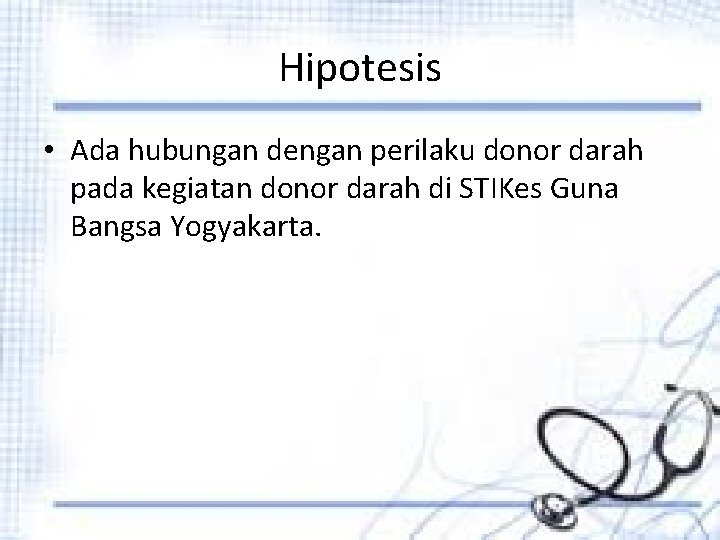 Hipotesis

• Ada hubungan dengan perilaku donor darah pada kegiatan donor darah di STIKes Guna Bangsa Yogyakarta.